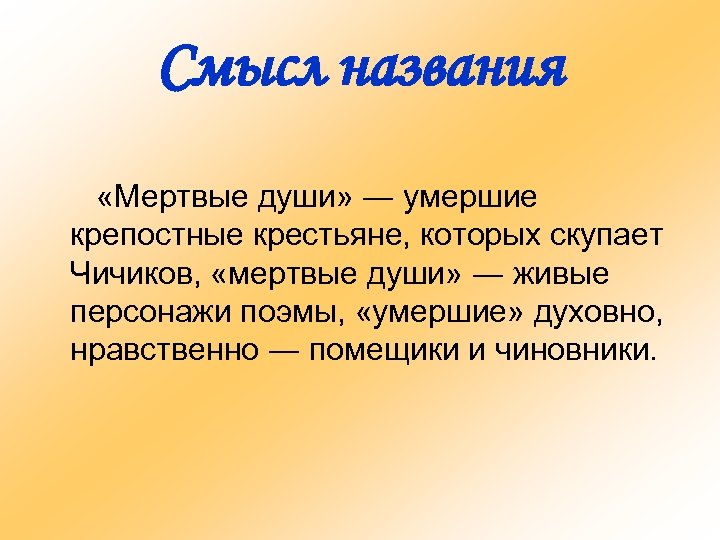 Смысл названия

«Мертвые души» — умершие крепостные крестьяне, которых скупает Чичиков, «мертвые души» — живые персонажи поэмы, «умершие» духовно, нравственно — помещики и чиновники.